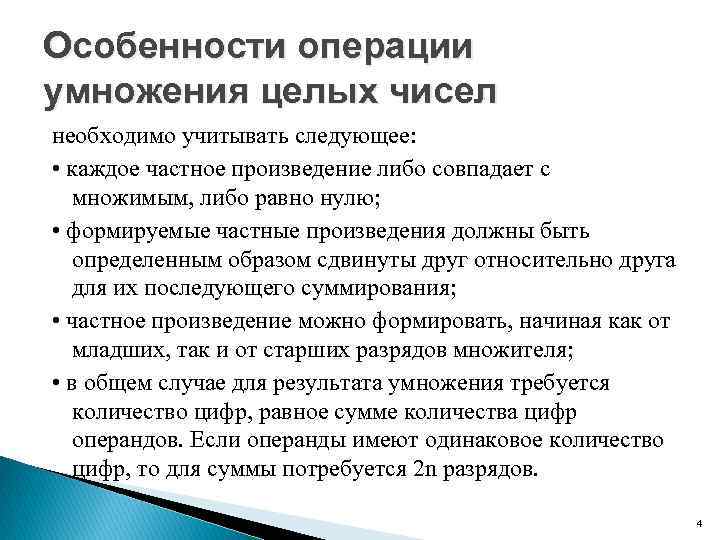 Особенности операции умножения целых чисел

необходимо учитывать следующее:

• каждое частное произведение либо совпадает с множимым, либо равно нулю;

• формируемые частные произведения должны быть определенным образом сдвинуты друг относительно друга для их последующего суммирования;

• частное произведение можно формировать, начиная как от младших, так и от старших разрядов множителя;

• в общем случае для результата умножения требуется количество цифр, равное сумме количества цифр операндов. Если операнды имеют одинаковое количество цифр, то для суммы потребуется 2n разрядов.

4